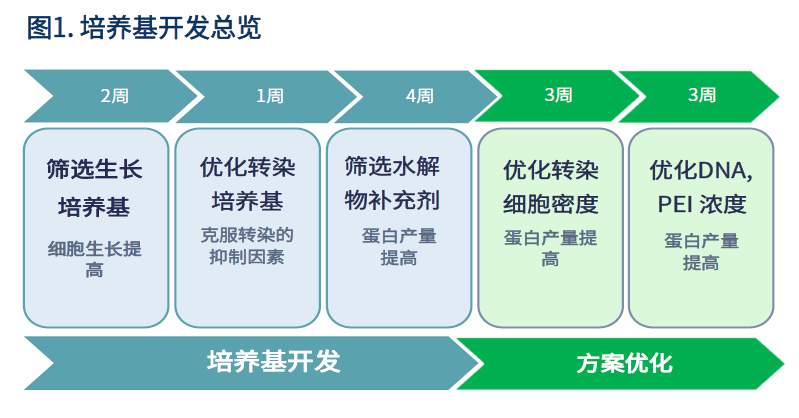 图1. 培养基开发总览

2周

1周

4周

3周

3周

筛选生长培养基

细胞生长提高

优化转染培养基

克服转染的抑制因素

筛选水解物补充剂

蛋白产量提高

优化转染细胞密度

蛋白产量提高

优化DNA, PEI 浓度

蛋白产量提高

培养基开发

方案优化